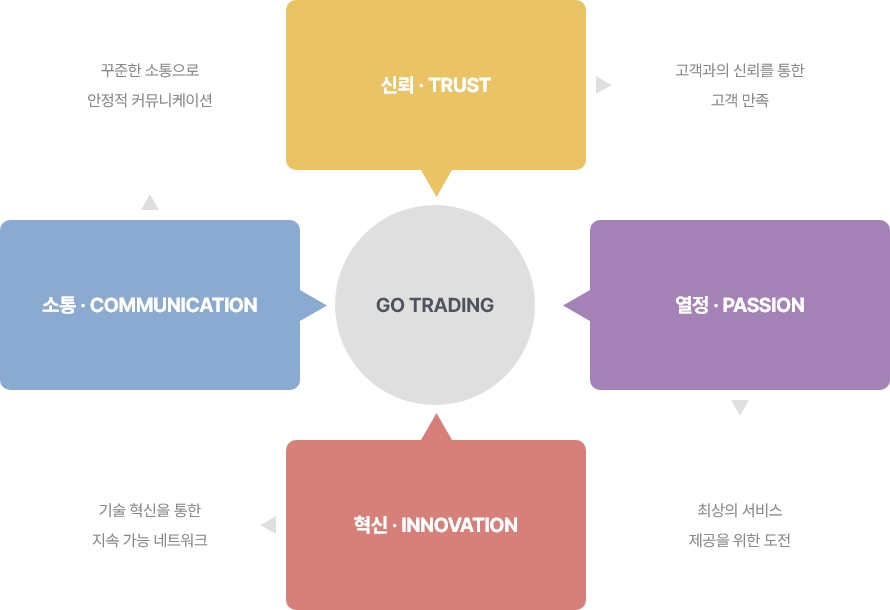 꾸준한 소통으로
안정적 커뮤니케이션

신뢰 · TRUST

고객과의 신뢰를 통한
고객 만족

소통 · COMMUNICATION

GO TRADING

열정 · PASSION

기술 혁신을 통한
지속 가능 네트워크

혁신 · INNOVATION

최상의 서비스
제공을 위한 도전